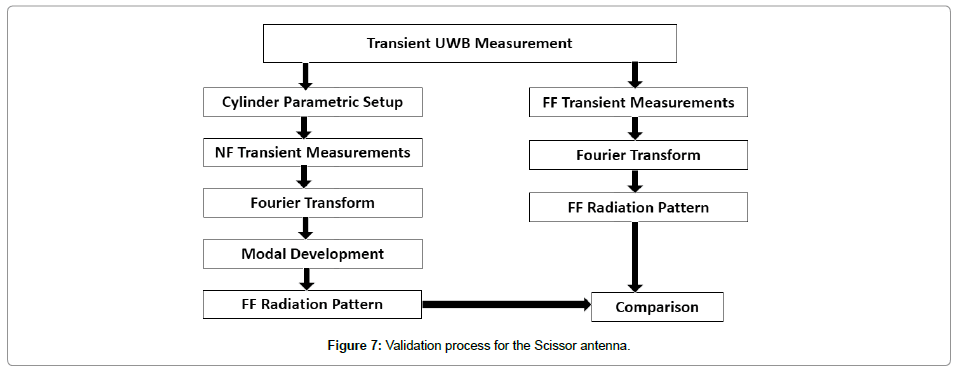 Transient UWB Measurement

Cylinder Parametric Setup

NF Transient Measurements

Fourier Transform

Modal Development

FF Radiation Pattern

FF Transient Measurements

Fourier Transform

FF Radiation Pattern

Comparison

Figure 7: Validation process for the Scissor antenna.